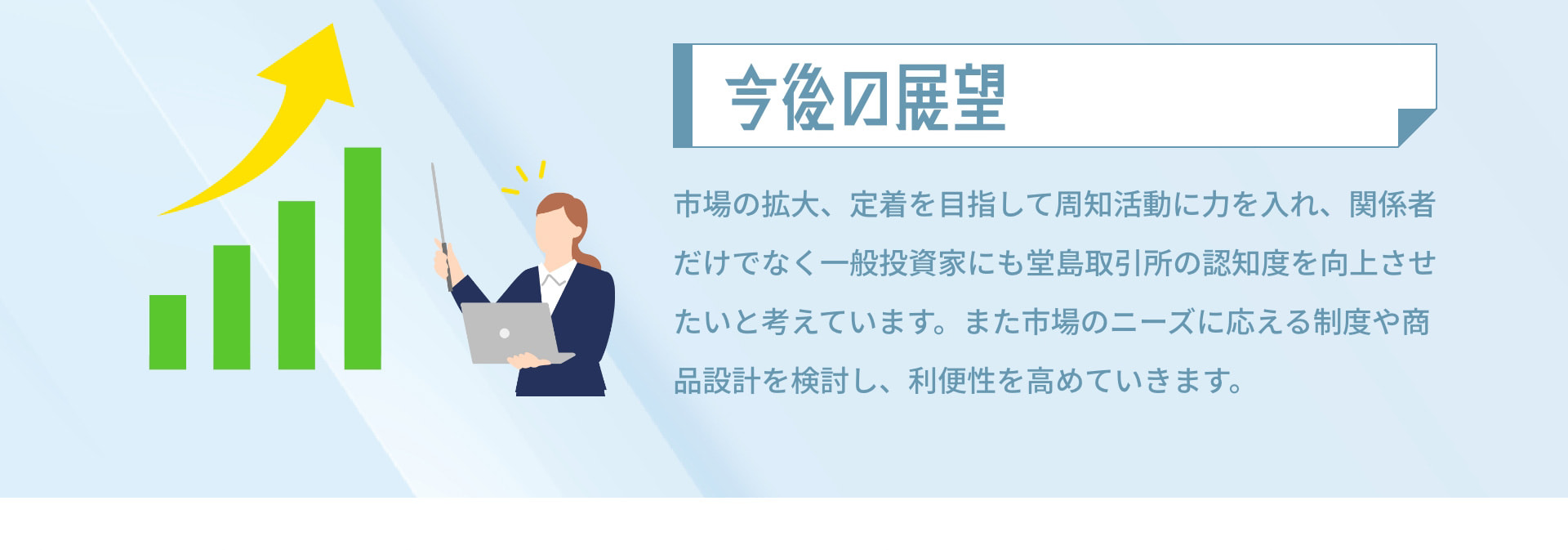 今後の展望

市場の拡大、定着を目指して周知活動に力を入れ、関係者だけでなく一般投資家にも堂島取引所の認知度を向上させたいと考えています。また市場のニーズに応える制度や商品設計を検討し、利便性を高めていきます。